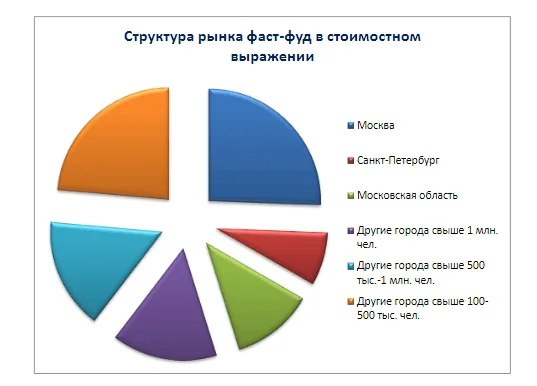 Структура рынка фаст-фуд в стоимостном выражении

Москва

Санкт-Петербург

Московская область

Другие города свыше 1 млн. чел.

Другие города свыше 500 тыс.-1 млн. чел.

Другие города свыше 100-500 тыс. чел.